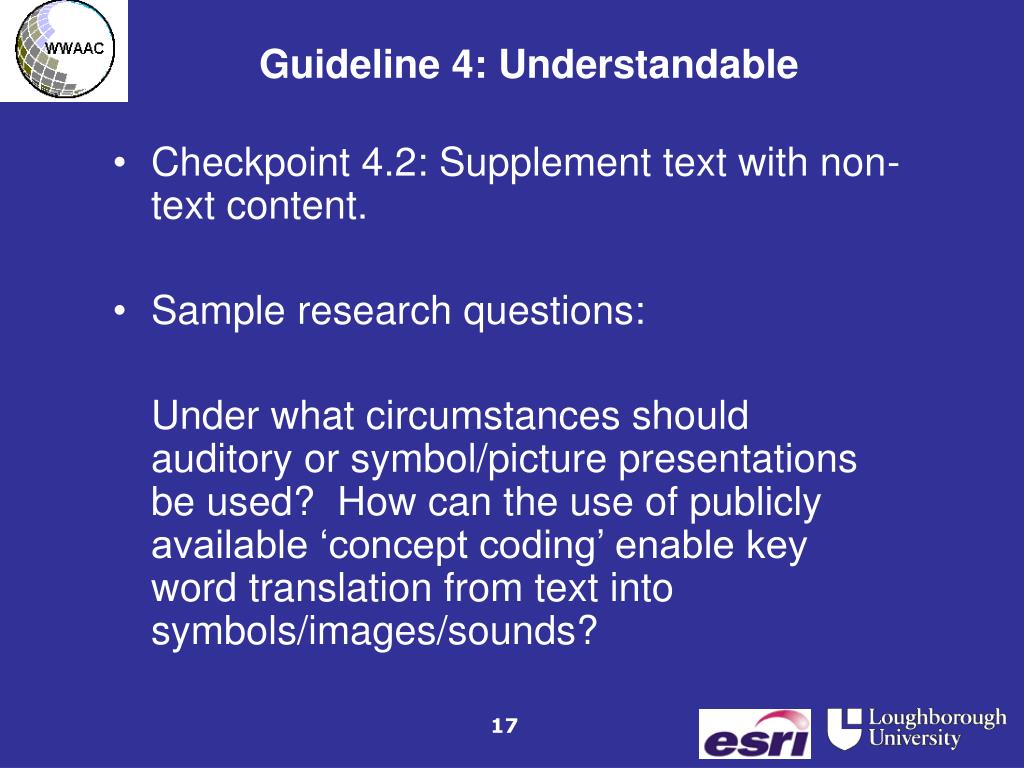 WWAAC

Guideline 4: Understandable

• Checkpoint 4.2: Supplement text with non-text content.

• Sample research questions:

Under what circumstances should auditory or symbol/picture presentations be used? How can the use of publicly available ‘concept coding’ enable key word translation from text into symbols/images/sounds?

17

esri

Loughborough University